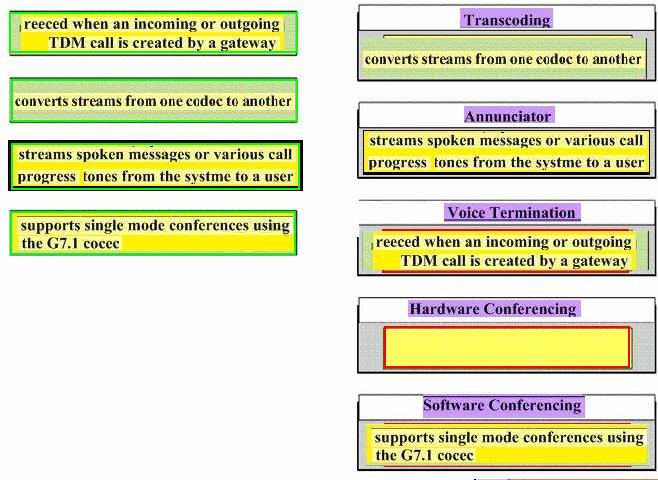 reeced when an incoming or outgoing TDM call is created by a gateway

converts streams from one codoc to another

streams spoken messages or various call progress tones from the systme to a user

supports single mode conferences using the G7.1 cocec

Transcoding

converts streams from one codoc to another

Annunciator

streams spoken messages or various call progress tones from the systme to a user

Voice Termination

reeced when an incoming or outgoing TDM call is created by a gateway

Hardware Conferencing

Software Conferencing

supports single mode conferences using the G7.1 cocec